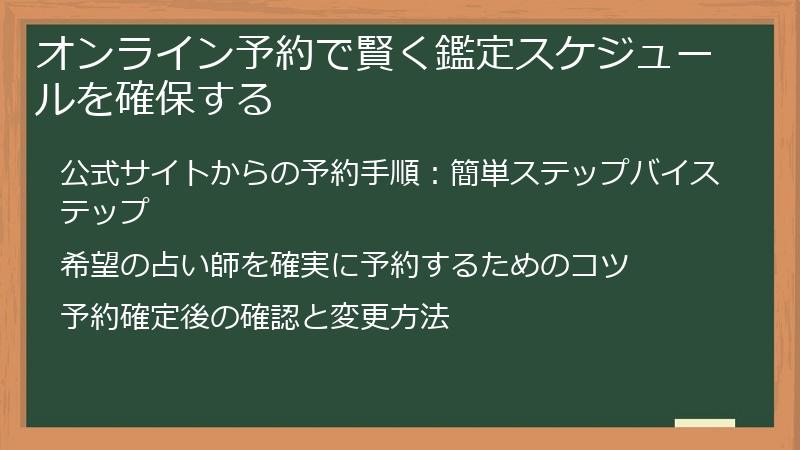 オンライン予約で賢く鑑定スケジュールを確保する

公式サイトからの予約手順：簡単ステップバイステップ

希望の占い師を確実に予約するためのコツ

予約確定後の確認と変更方法